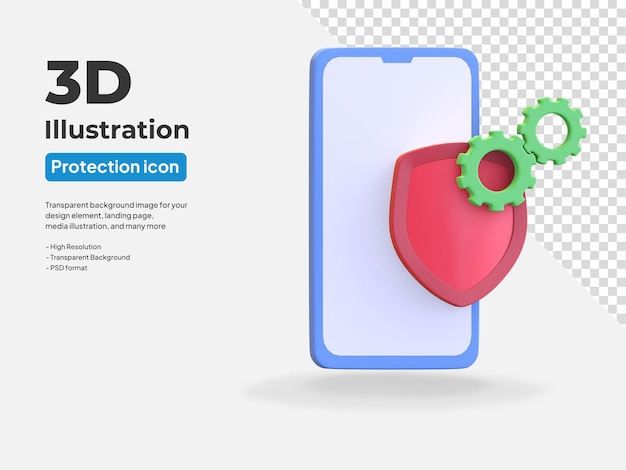 3D
Illustration

Protection icon

Transparent background image for your design element, landing page, media illustration, and many more

- High Resolution
- Transparent Background
- PSD format